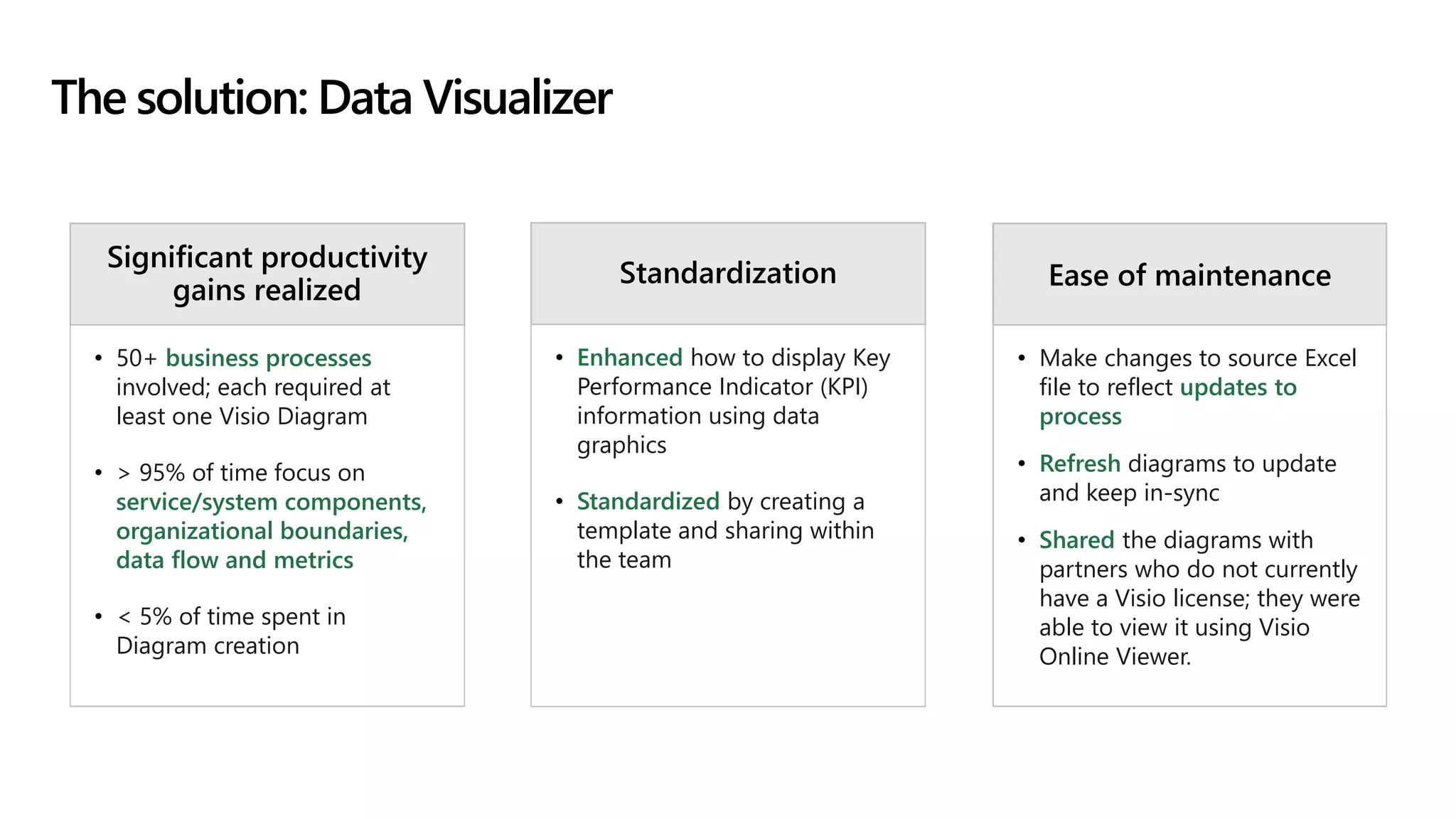 The solution: Data Visualizer

Significant productivity gains realized

• 50+ business processes involved; each required at least one Visio Diagram

• > 95% of time focus on service/system components, organizational boundaries, data flow and metrics

• < 5% of time spent in Diagram creation

Standardization

• Enhanced how to display Key Performance Indicator (KPI) information using data graphics

• Standardized by creating a template and sharing within the team

Ease of maintenance

• Make changes to source Excel file to reflect updates to process

• Refresh diagrams to update and keep in-sync

• Shared the diagrams with partners who do not currently have a Visio license; they were able to view it using Visio Online Viewer.